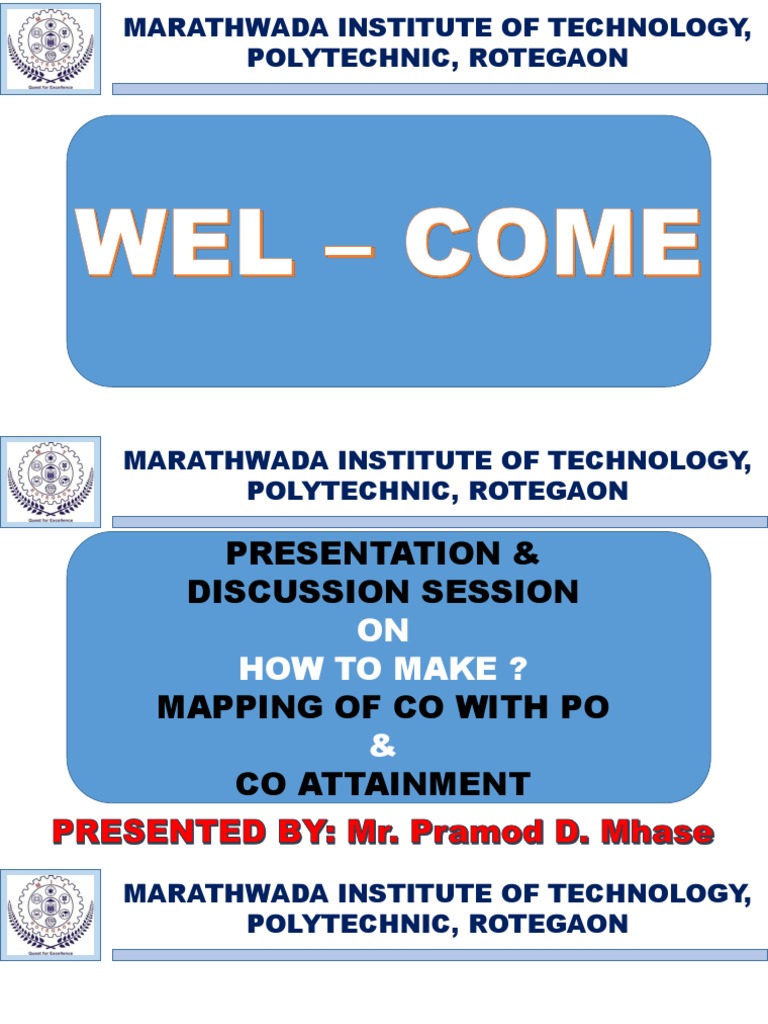 Quest for Excellence

MARATHWADA INSTITUTE OF TECHNOLOGY, POLYTECHNIC, ROTEGAON

WEL – COME

Quest for Excellence

MARATHWADA INSTITUTE OF TECHNOLOGY, POLYTECHNIC, ROTEGAON

PRESENTATION & DISCUSSION SESSION
ON
HOW TO MAKE ?
MAPPING OF CO WITH PO
&
CO ATTAINMENT

PRESENTED BY: Mr. Pramod D. Mhase

Quest for Excellence

MARATHWADA INSTITUTE OF TECHNOLOGY, POLYTECHNIC, ROTEGAON